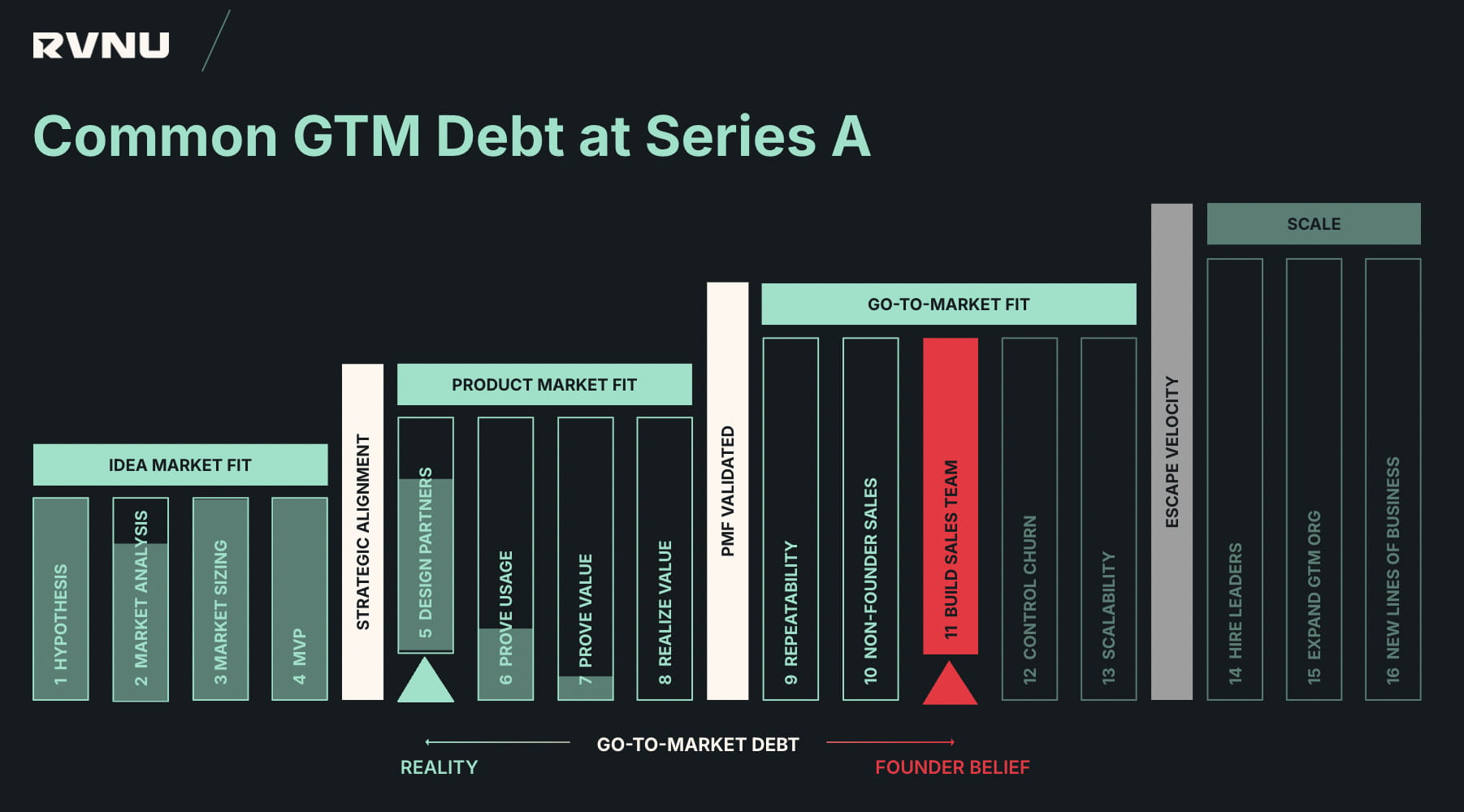 RVNU

Common GTM Debt at Series A

IDEA MARKET FIT

1 HYPOTHESIS

2 MARKET ANALYSIS

3 MARKET SIZING

4 MVP

STRATEGIC ALIGNMENT

PRODUCT MARKET FIT

5 DESIGN PARTNERS

6 PROVE USAGE

7 PROVE VALUE

8 REALIZE VALUE

PMF VALIDATED

GO-TO-MARKET FIT

9 REPEATABILITY

10 NON-FOUNDER SALES

11 BUILD SALES TEAM

12 CONTROL CHURN

13 SCALABILITY

ESCAPE VELOCITY

SCALE

14 HIRE LEADERS

15 EXPAND GTM ORG

16 NEW LINES OF BUSINESS

GO-TO-MARKET DEBT

REALITY

FOUNDER BELIEF